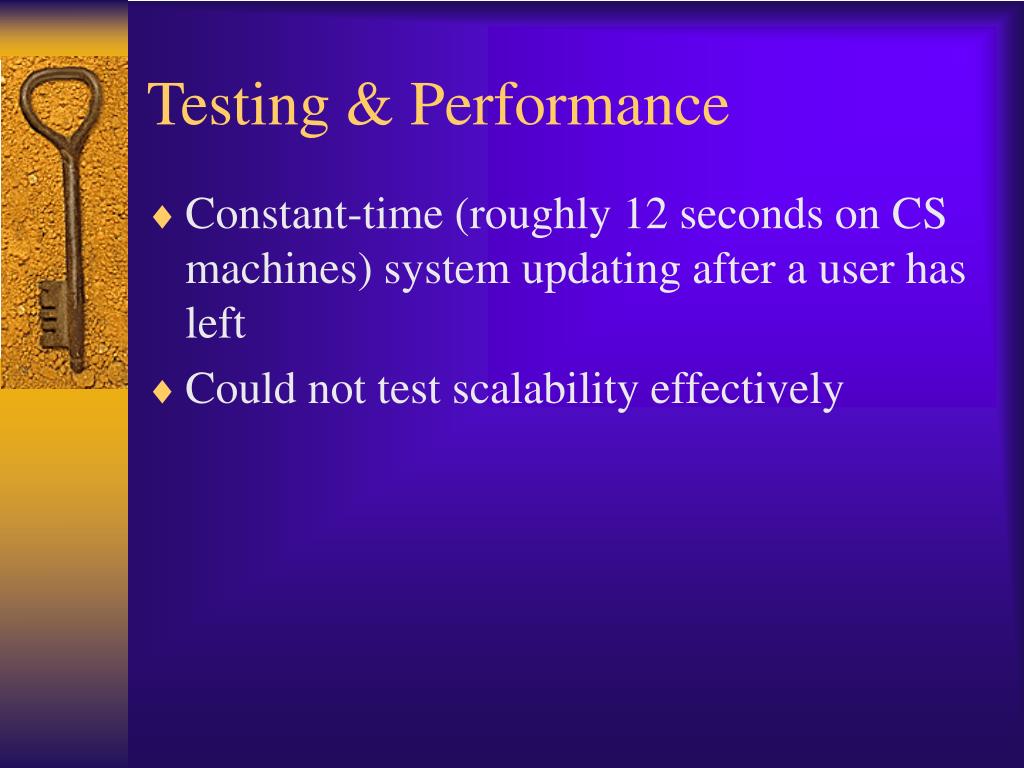 Testing & Performance

♦ Constant-time (roughly 12 seconds on CS machines) system updating after a user has left

♦ Could not test scalability effectively